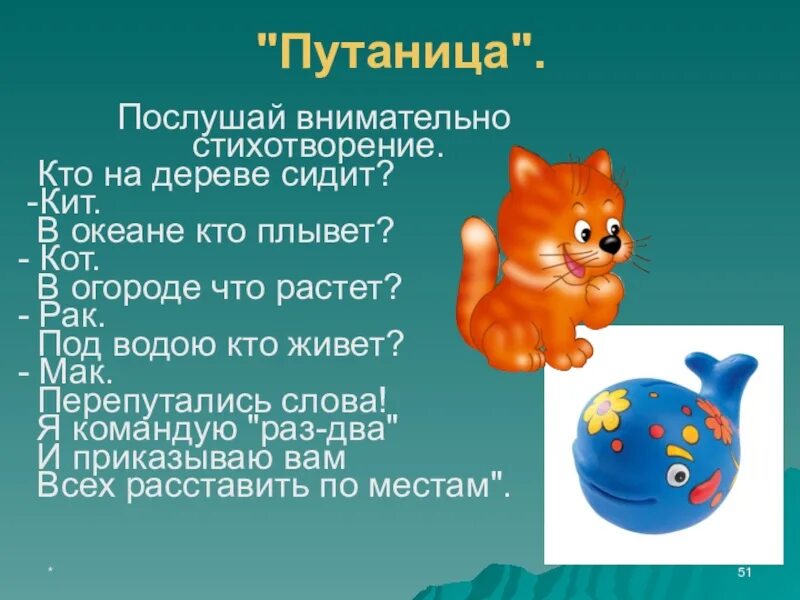 "Путаница".

Послушай внимательно стихотворение.
Кто на дереве сидит?
-Кит.
В океане кто плывет?
- Кот.
В огороде что растет?
- Рак.
Под водою кто живет?
- Мак.
Перепутались слова!
Я командую "раз-два"
И приказываю вам
Всех расставить по местам".

*

51